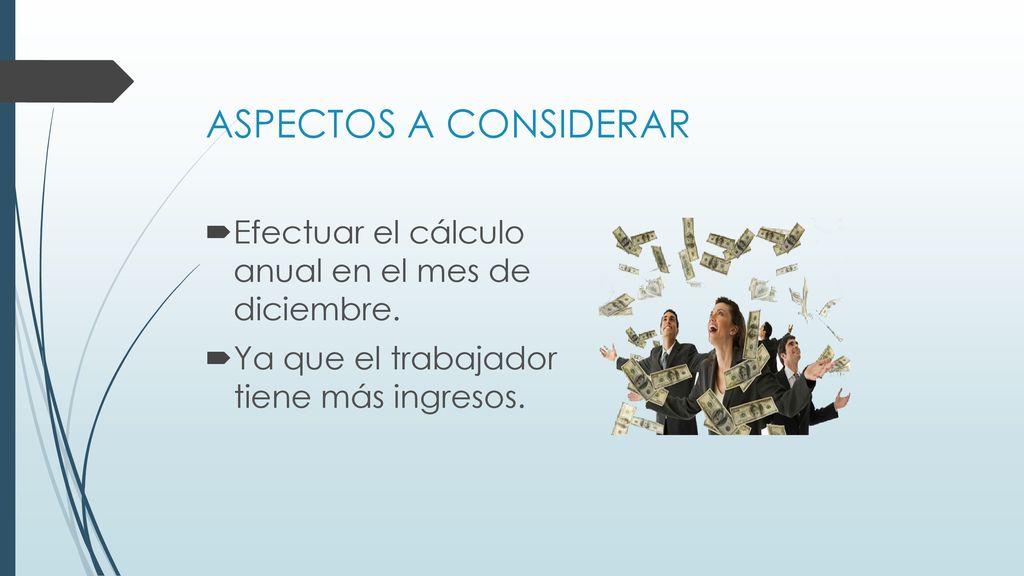 ASPECTOS A CONSIDERAR

Efectuar el cálculo anual en el mes de diciembre.

Ya que el trabajador tiene más ingresos.